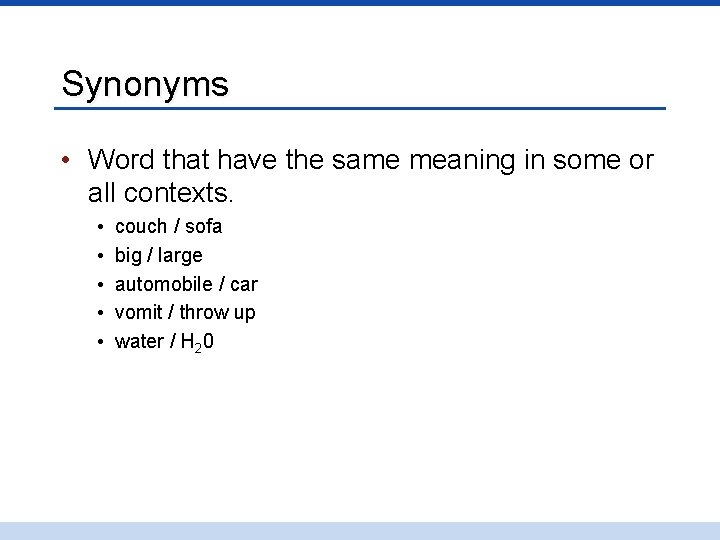 Synonyms

• Word that have the same meaning in some or all contexts.

• couch / sofa
• big / large
• automobile / car
• vomit / throw up
• water / $H_20$